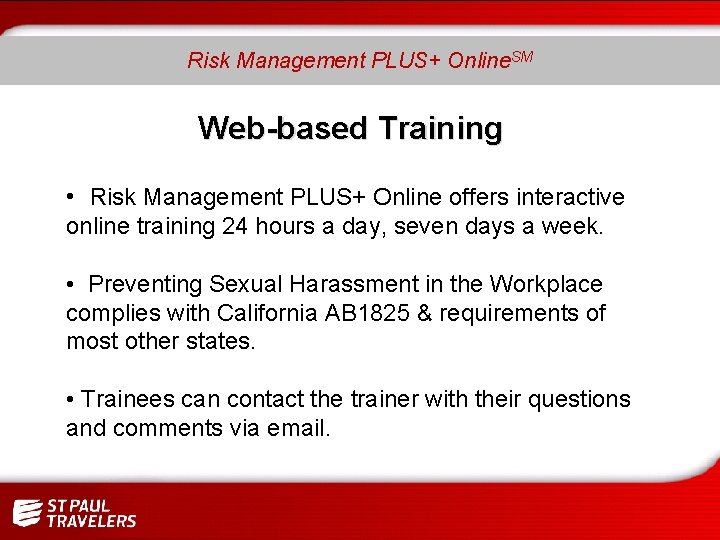 Risk Management PLUS+ Online$^{SM}$

Web-based Training

• Risk Management PLUS+ Online offers interactive online training 24 hours a day, seven days a week.

• Preventing Sexual Harassment in the Workplace complies with California AB1825 & requirements of most other states.

• Trainees can contact the trainer with their questions and comments via email.

ST PAUL TRAVELERS